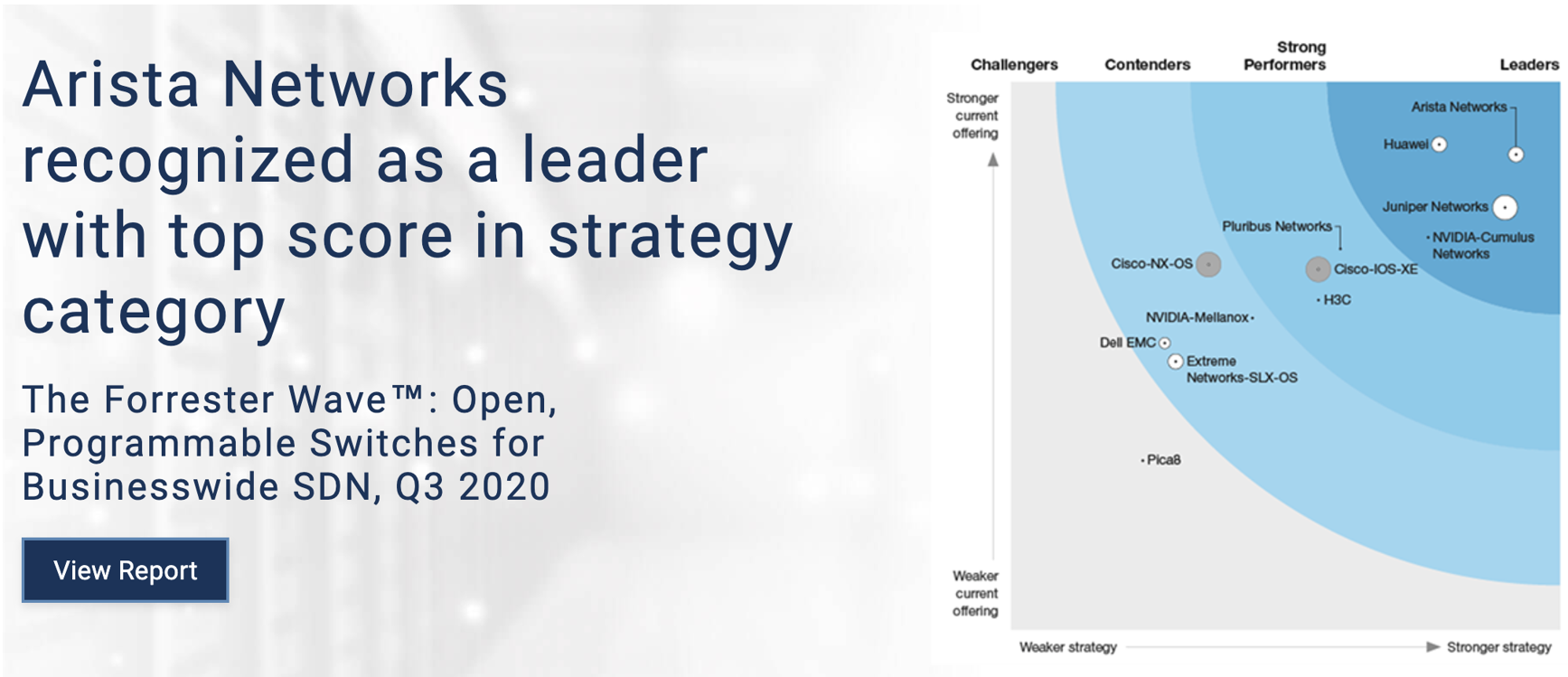 Arista Networks recognized as a leader with top score in strategy category

The Forrester Wave™: Open, Programmable Switches for Businesswide SDN, Q3 2020

View Report

Challengers
Contenders
Strong Performers
Leaders

Stronger current offering

Weaker current offering

Weaker strategy
Stronger strategy

Arista Networks
Huawei
Juniper Networks
NVIDIA-Cumulus Networks
Pluribus Networks
Cisco-NX-OS
Cisco-IOS-XE
H3C
NVIDIA-Mellanox
Dell EMC
Extreme Networks-SLX-OS
Pica8